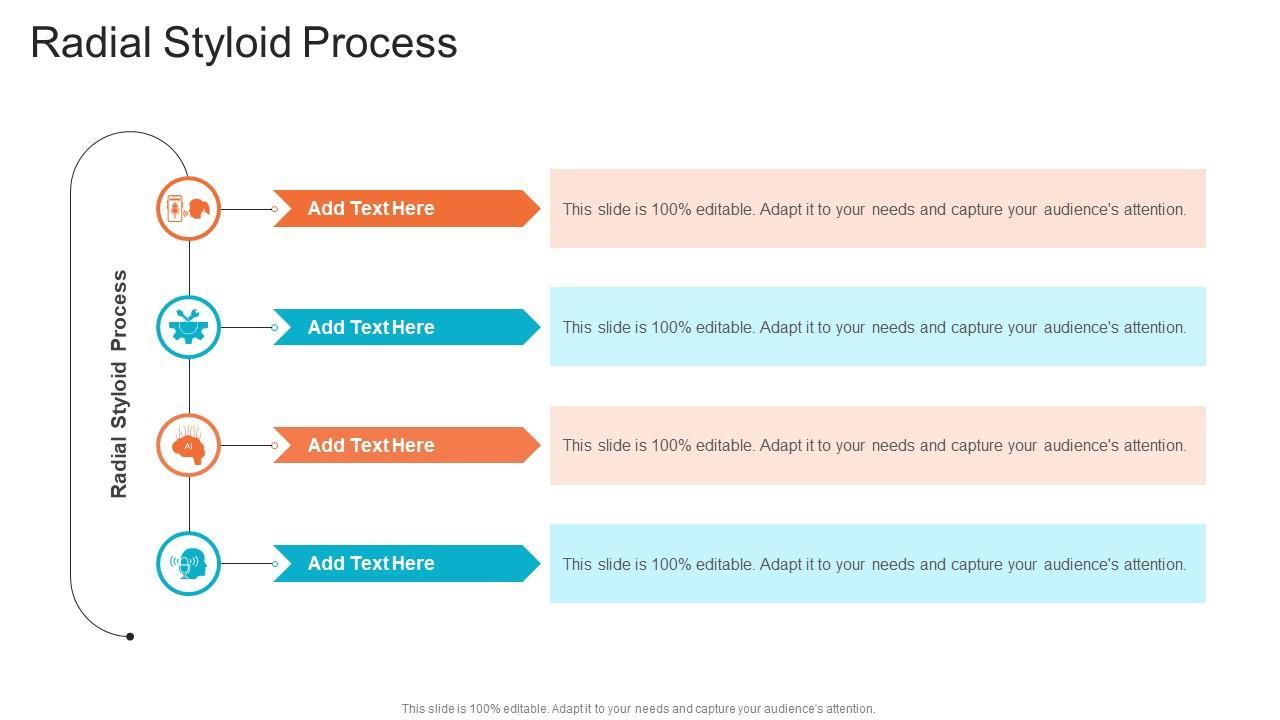 Radial Styloid Process

Radial Styloid Process

Add Text Here

This slide is 100% editable. Adapt it to your needs and capture your audience's attention.

Add Text Here

This slide is 100% editable. Adapt it to your needs and capture your audience's attention.

AI

Add Text Here

This slide is 100% editable. Adapt it to your needs and capture your audience's attention.

Add Text Here

This slide is 100% editable. Adapt it to your needs and capture your audience's attention.

This slide is 100% editable. Adapt it to your needs and capture your audience's attention.